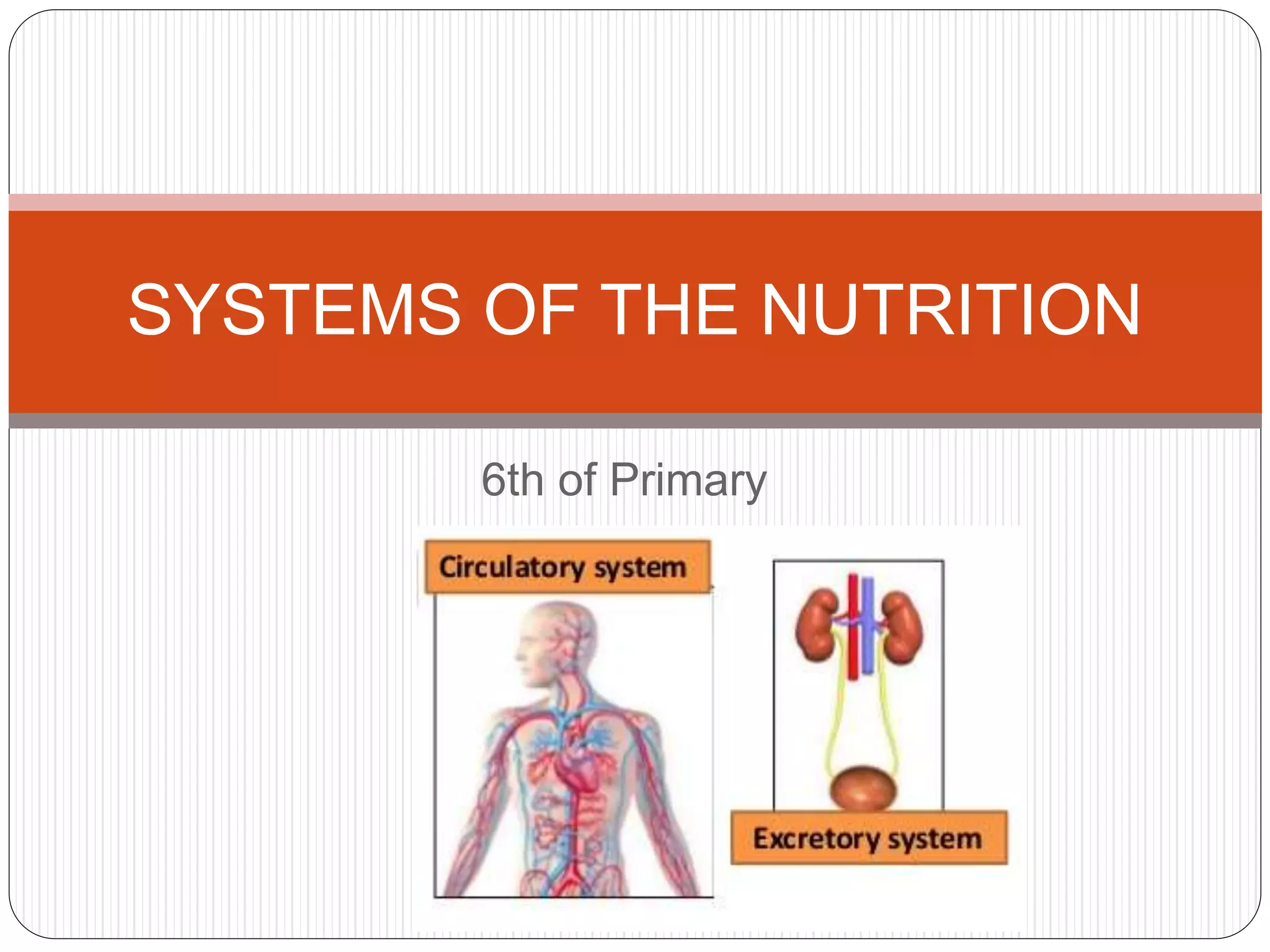 SYSTEMS OF THE NUTRITION

6th of Primary

Circulatory system

Excretory system